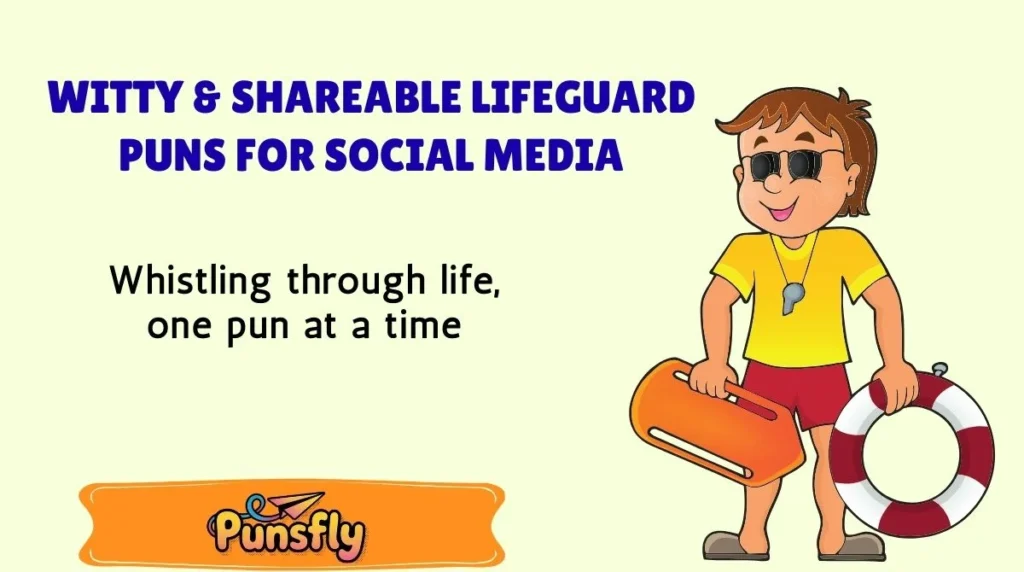 WITTY & SHAREABLE LIFEGUARD PUNS FOR SOCIAL MEDIA

Whistling through life, one pun at a time

Punsfly